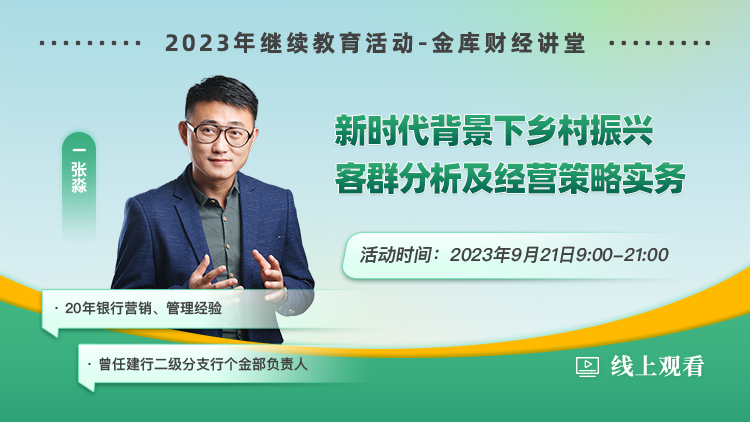 2023年继续教育活动-金库财经讲堂

张淼

新时代背景下乡村振兴
客群分析及经营策略实务

活动时间：2023年9月21日9:00-21:00

· 20年银行营销、管理经验

· 曾任建行二级分支行个金部负责人

线上观看